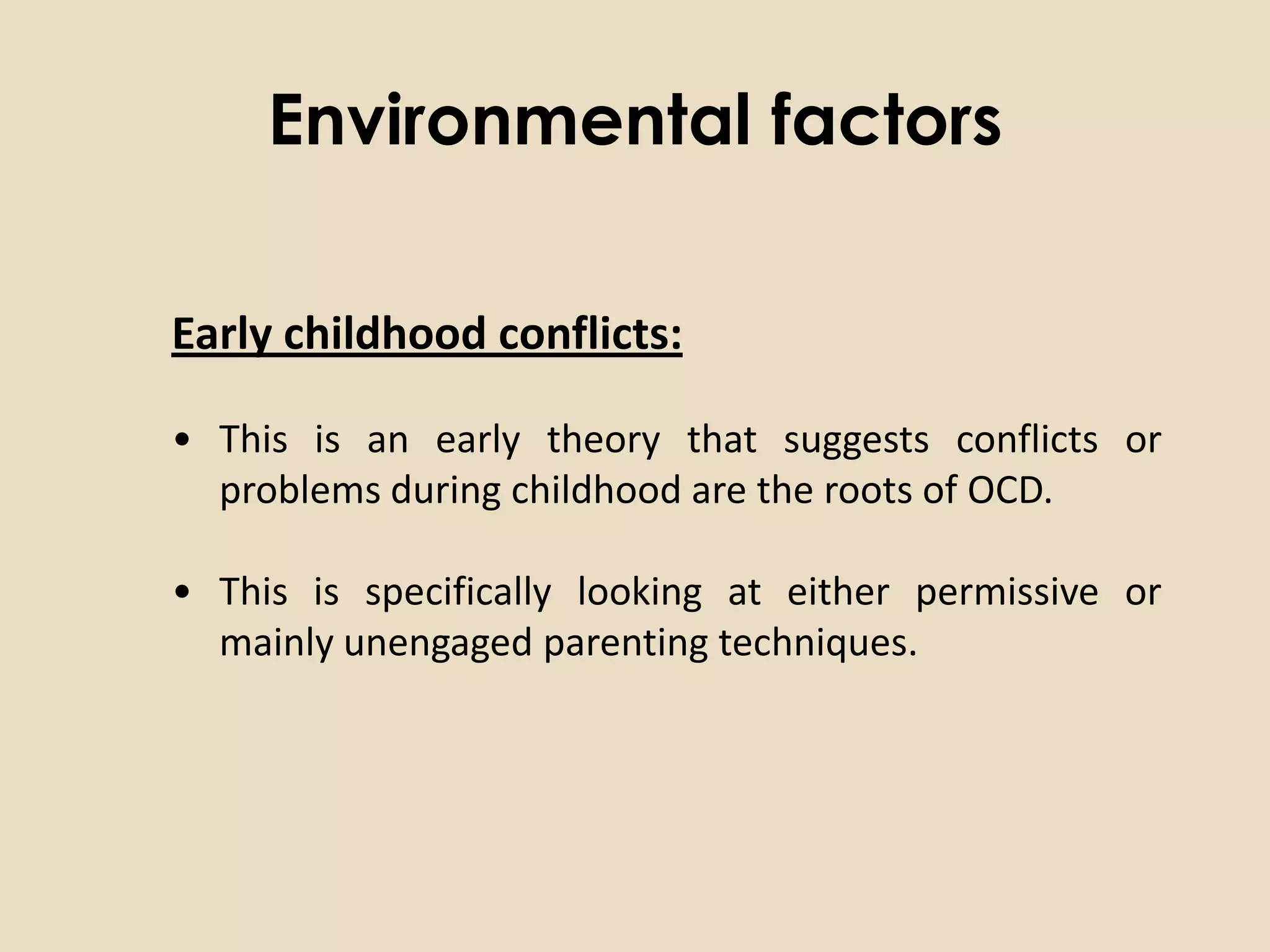 Environmental factors

Early childhood conflicts:

• This is an early theory that suggests conflicts or problems during childhood are the roots of OCD.

• This is specifically looking at either permissive or mainly unengaged parenting techniques.